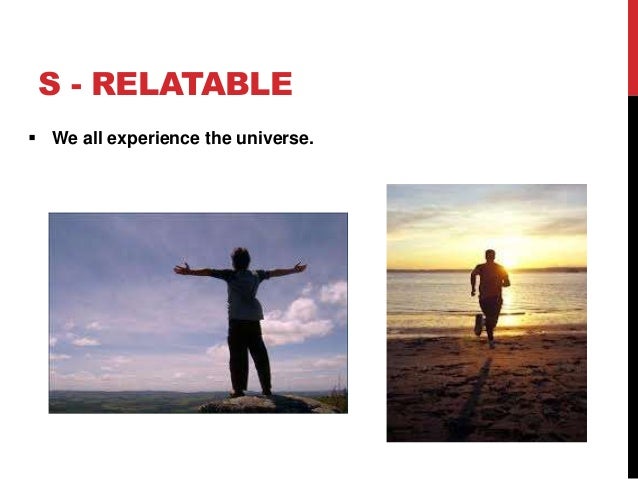 S - RELATABLE

▪ We all experience the universe.